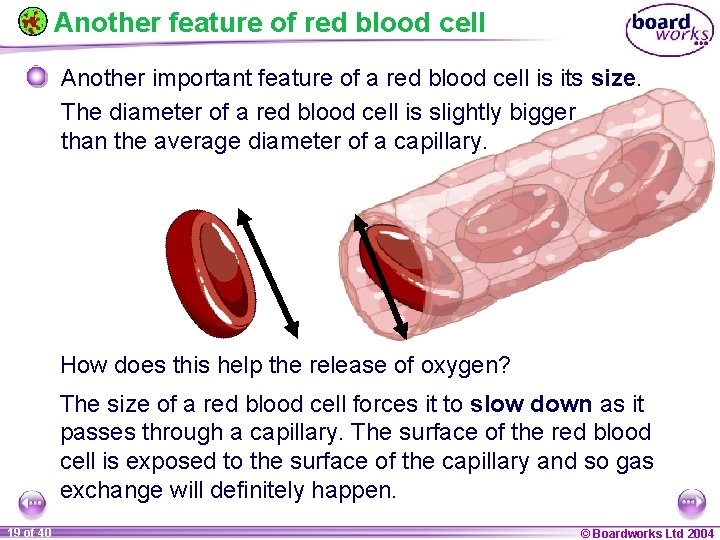 Another feature of red blood cell

board works

Another important feature of a red blood cell is its size. The diameter of a red blood cell is slightly bigger than the average diameter of a capillary.

How does this help the release of oxygen?

The size of a red blood cell forces it to slow down as it passes through a capillary. The surface of the red blood cell is exposed to the surface of the capillary and so gas exchange will definitely happen.

19 of 40

© Boardworks Ltd 2004